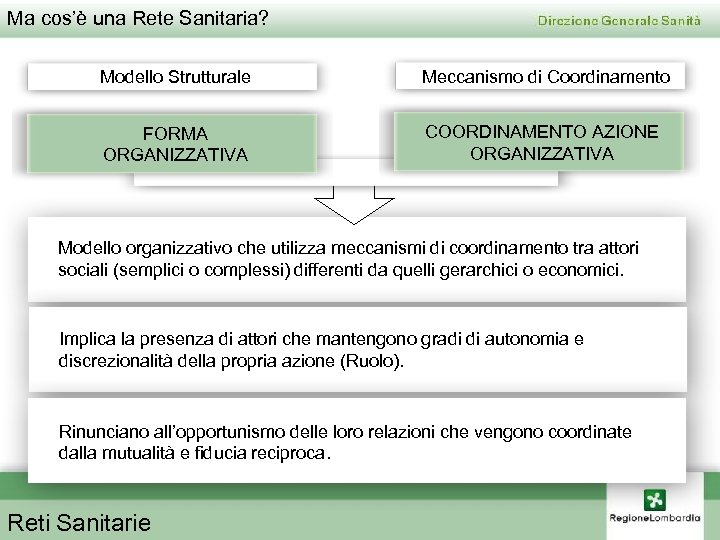 Ma cos'è una Rete Sanitaria?

Direzione Generale Sanità

Modello Strutturale

Meccanismo di Coordinamento

FORMA ORGANIZZATIVA

COORDINAMENTO AZIONE ORGANIZZATIVA

Modello organizzativo che utilizza meccanismi di coordinamento tra attori sociali (semplici o complessi) differenti da quelli gerarchici o economici.

Implica la presenza di attori che mantengono gradi di autonomia e discrezionalità della propria azione (Ruolo).

Rinunciano all'opportunismo delle loro relazioni che vengono coordinate dalla mutualità e fiducia reciproca.

Reti Sanitarie

RegioneLombardia